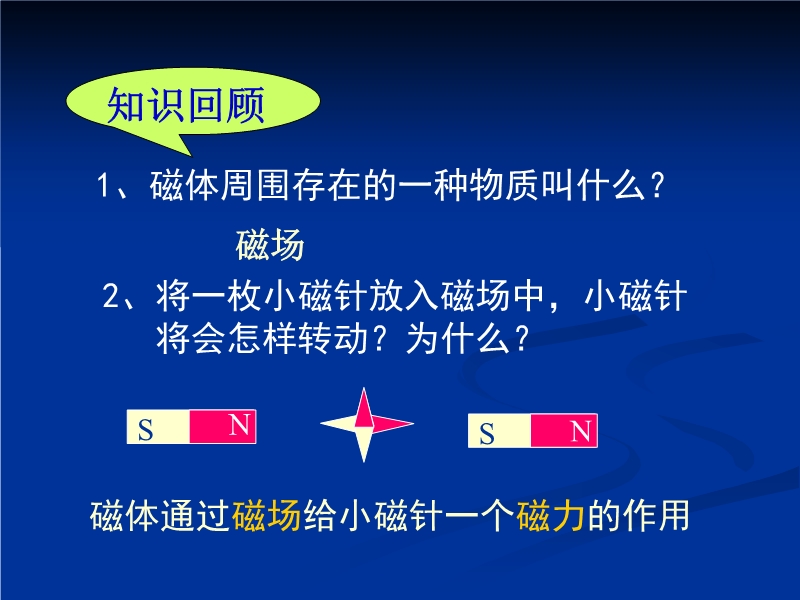 知识回顾

1、磁体周围存在的一种物质叫什么？

磁场

2、将一枚小磁针放入磁场中，小磁针将会怎样转动？为什么？

S N

S N

磁体通过磁场给小磁针一个磁力的作用